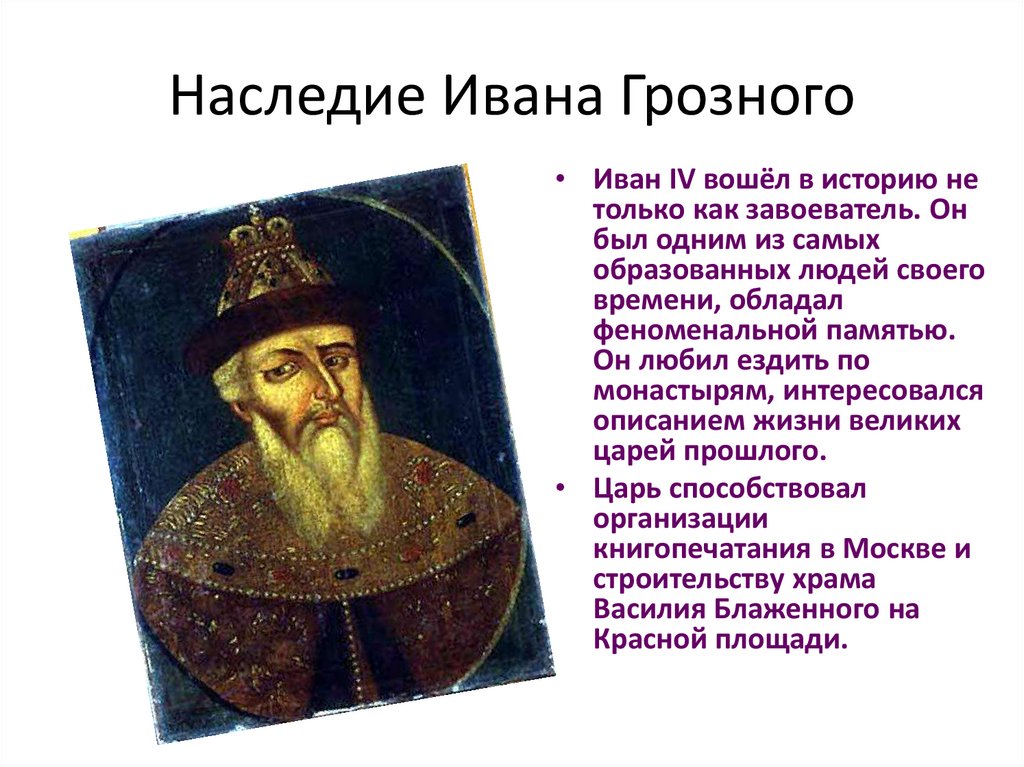 Наследие Ивана Грозного

• Иван IV вошёл в историю не только как завоеватель. Он был одним из самых образованных людей своего времени, обладал феноменальной памятью. Он любил ездить по монастырям, интересовался описанием жизни великих царей прошлого.

• Царь способствовал организации книгопечатания в Москве и строительству храма Василия Блаженного на Красной площади.